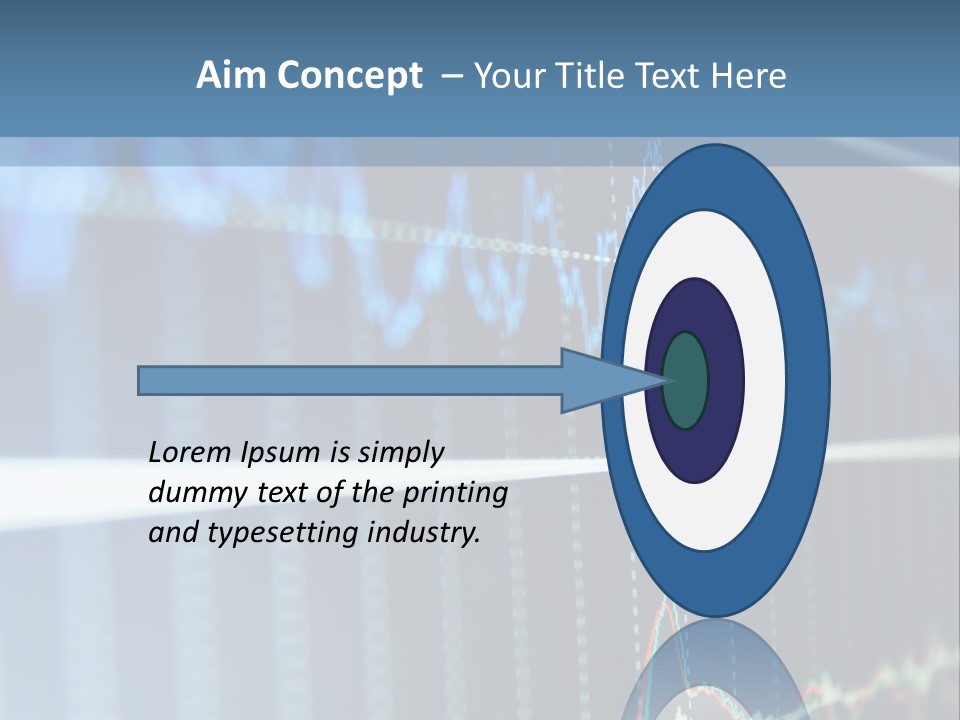 Aim Concept – Your Title Text Here

Lorem Ipsum is simply dummy text of the printing and typesetting industry.